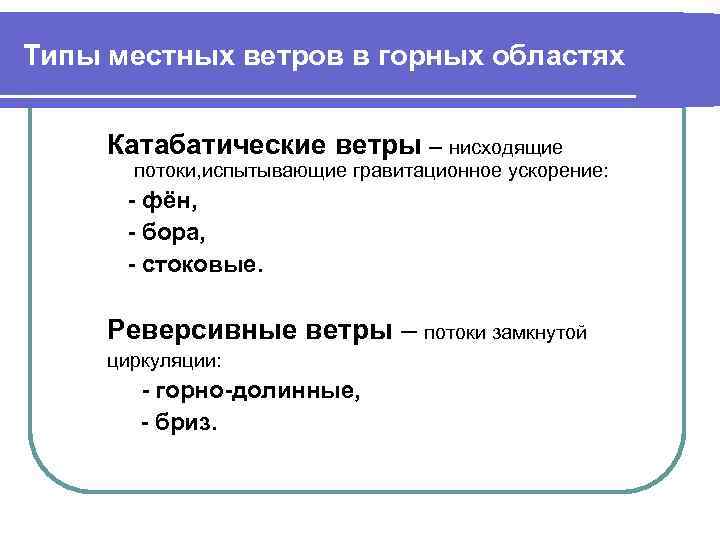 Типы местных ветров в горных областях

Катабатические ветры – нисходящие потоки,испытывающие гравитационное ускорение:

- фён,

- бора,

- стоковые.

Реверсивные ветры – потоки замкнутой циркуляции:

- горно-долинные,

- бриз.